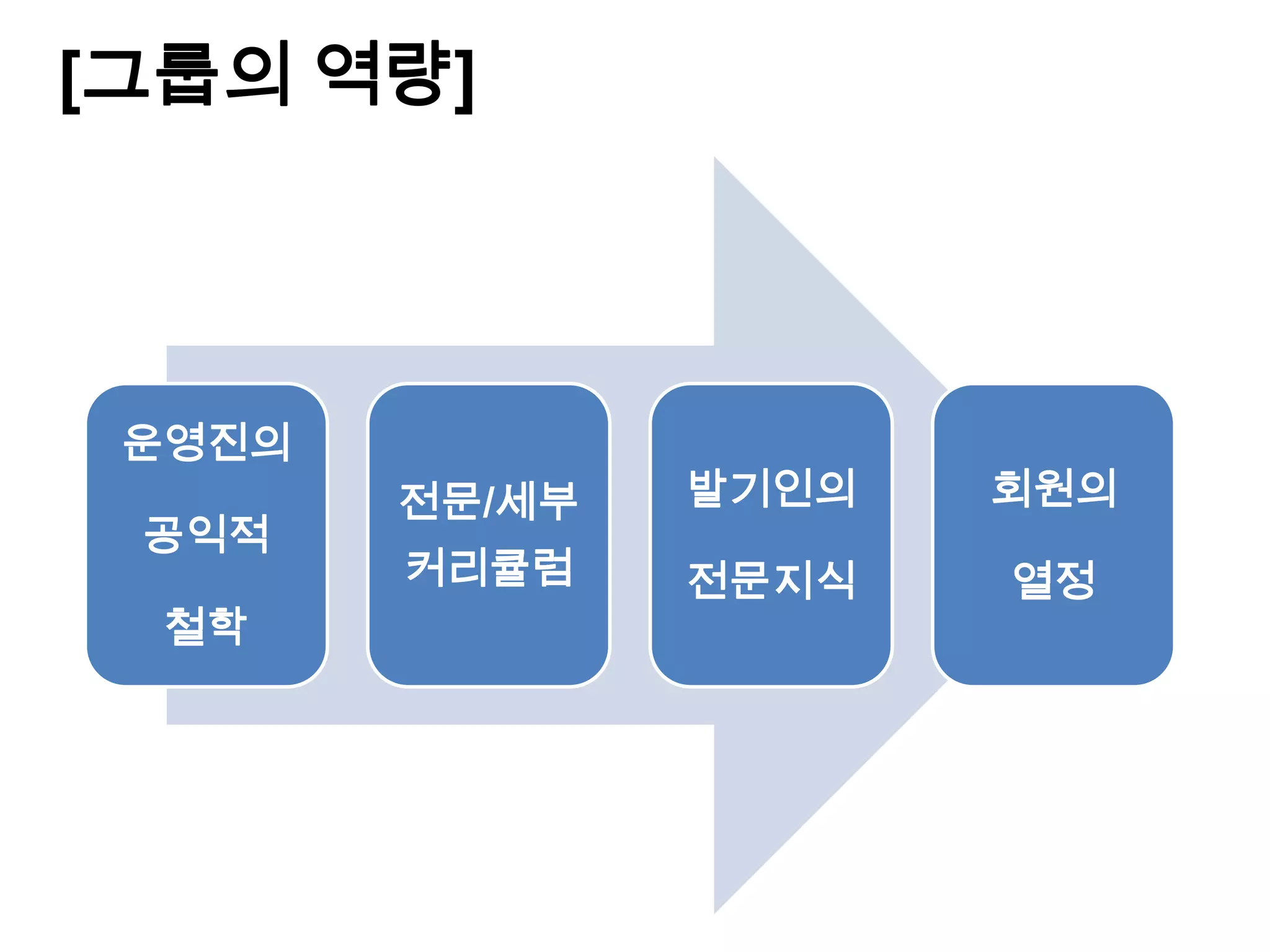 [그룹의 역량]

운영진의 공익적 철학

전문/세부 커리큘럼

발기인의 전문지식

회원의 열정